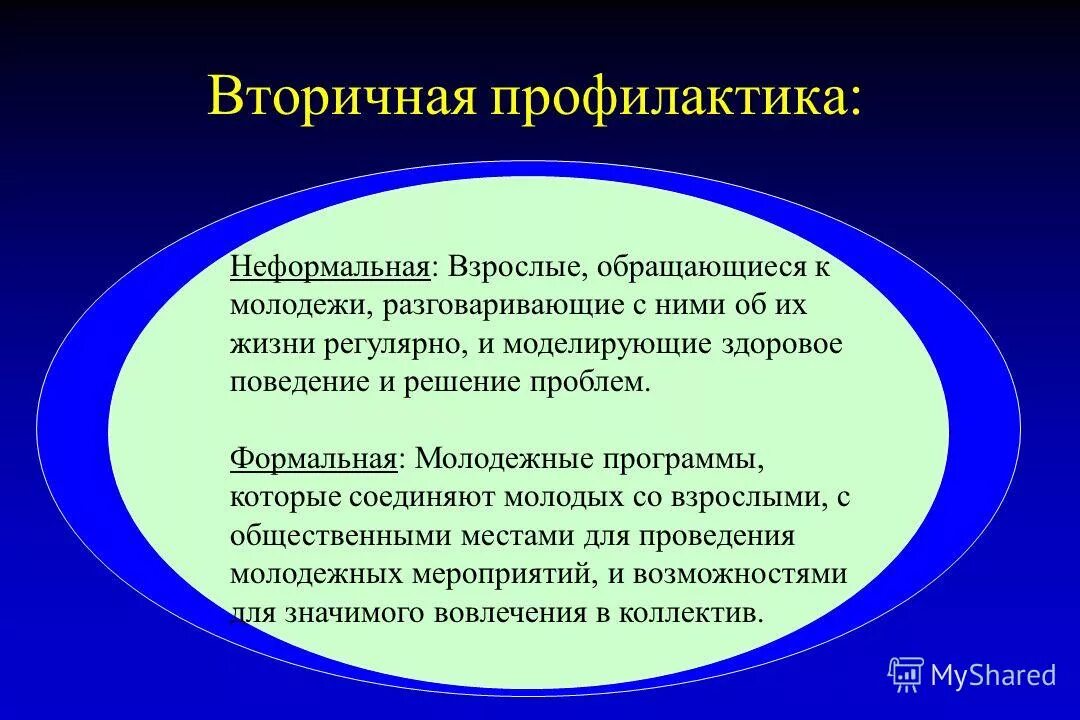 Вторичная профилактика:

Неформальная: Взрослые, обращающиеся к молодежи, разговаривающие с ними об их жизни регулярно, и моделирующие здоровое поведение и решение проблем.

Формальная: Молодежные программы, которые соединяют молодых со взрослыми, с общественными местами для проведения молодежных мероприятий, и возможностями для значимого вовлечения в коллектив.

MyShared